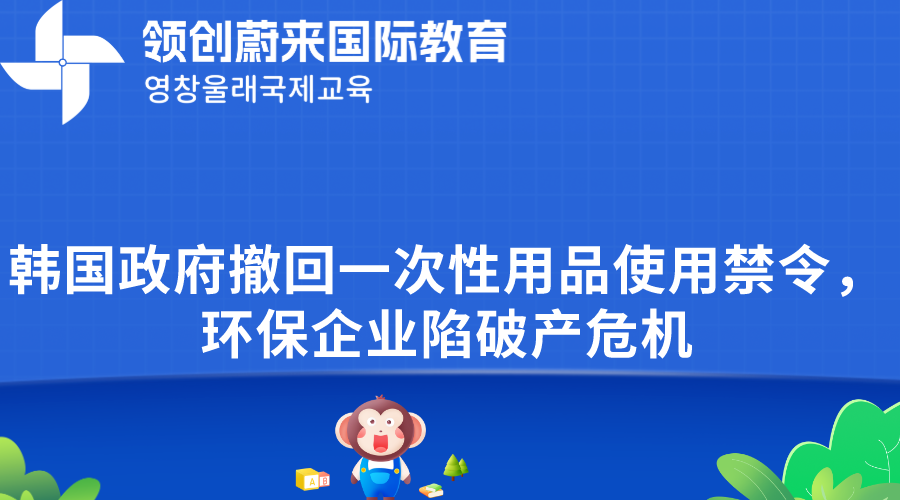 领创蔚来国际教育
영창울래국제교육

韩国政府撤回一次性用品使用禁令，环保企业陷破产危机

A
B